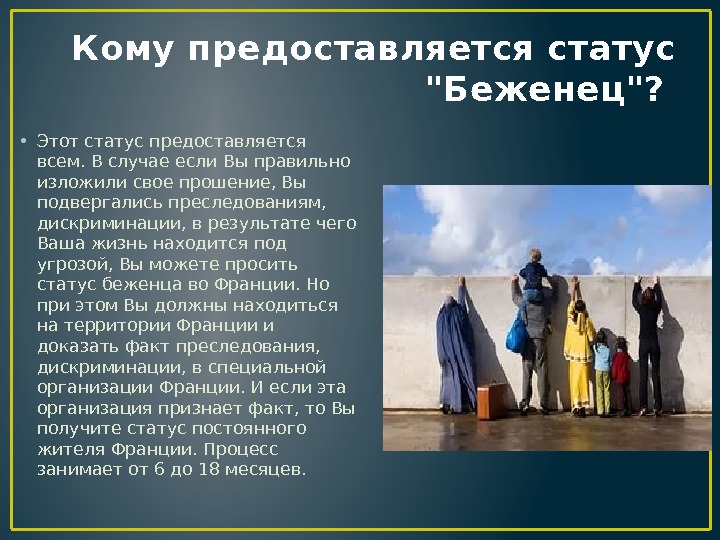 Кому предоставляется статус "Беженец"?

• Этот статус предоставляется всем. В случае если Вы правильно изложили свое прошение, Вы подвергались преследованиям, дискриминации, в результате чего Ваша жизнь находится под угрозой, Вы можете просить статус беженца во Франции. Но при этом Вы должны находиться на территории Франции и доказать факт преследования, дискриминации, в специальной организации Франции. И если эта организация признает факт, то Вы получите статус постоянного жителя Франции. Процесс занимает от 6 до 18 месяцев.